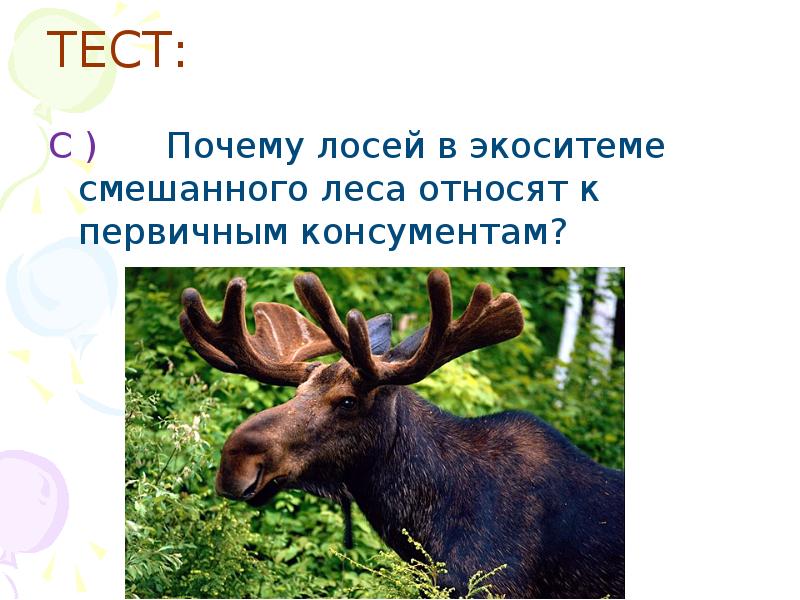 ТЕСТ:

С ) Почему лосей в экоситеме смешанного леса относят к первичным консументам?